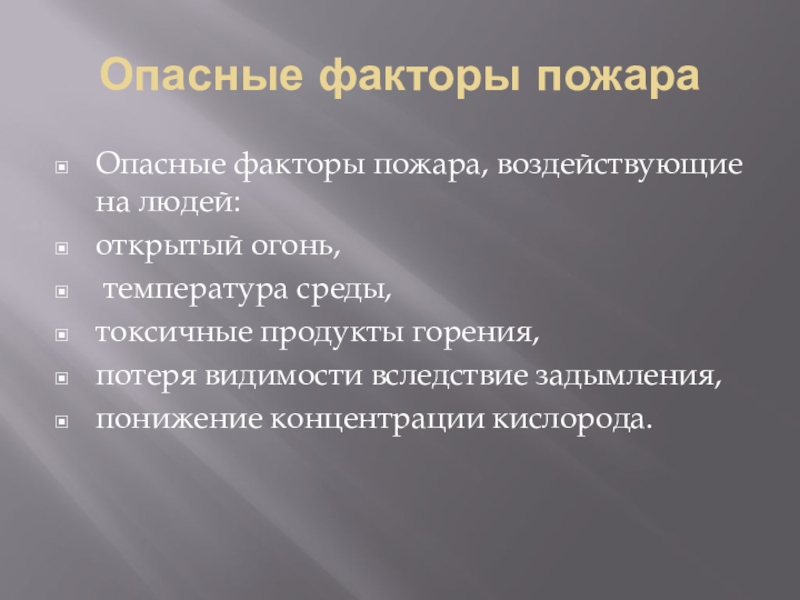 Опасные факторы пожара

Опасные факторы пожара, воздействующие на людей:

открытый огонь,

температура среды,

токсичные продукты горения,

потеря видимости вследствие задымления,

понижение концентрации кислорода.